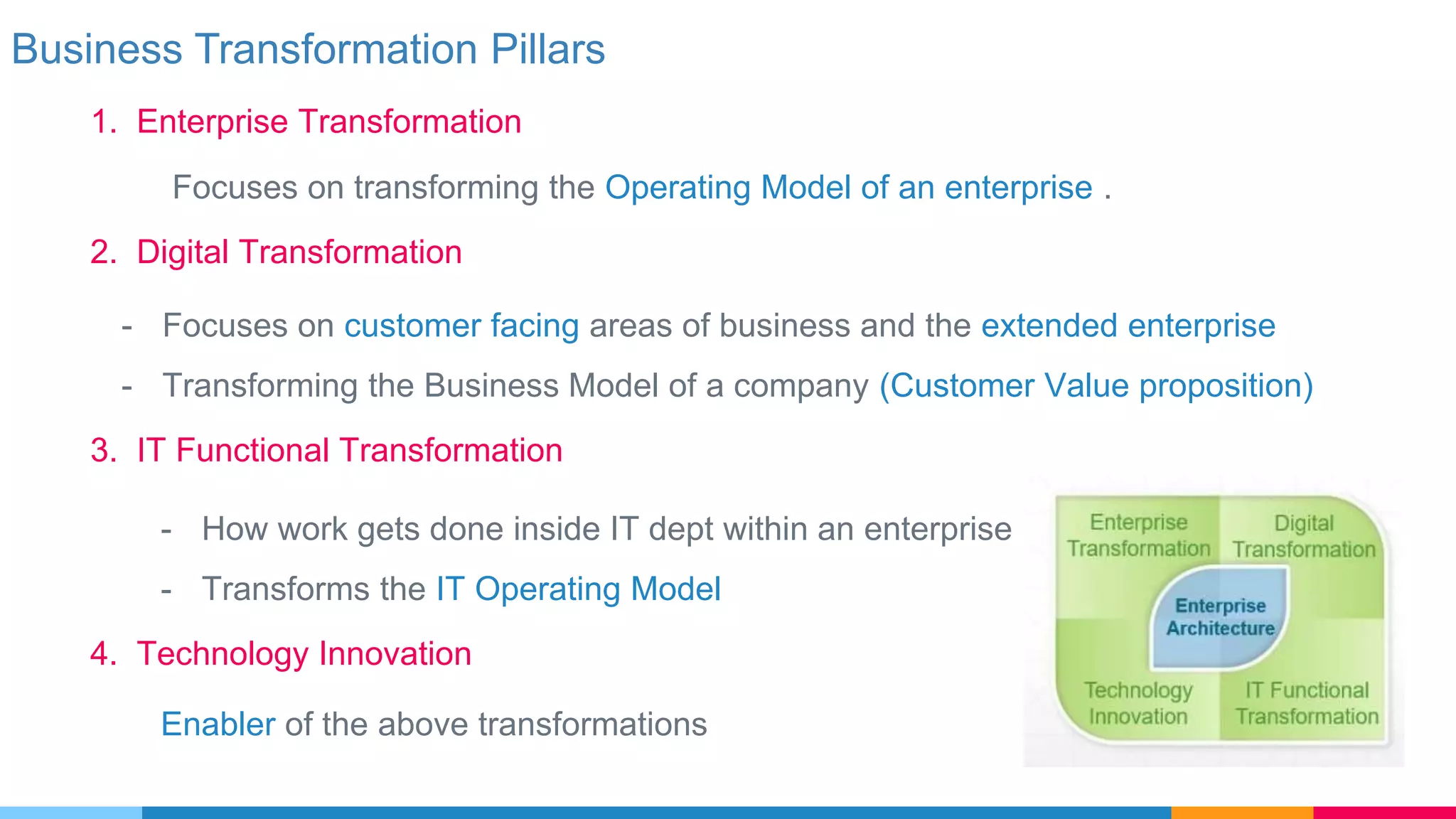 Business Transformation Pillars

1. Enterprise Transformation

Focuses on transforming the Operating Model of an enterprise .

2. Digital Transformation

- Focuses on customer facing areas of business and the extended enterprise
- Transforming the Business Model of a company (Customer Value proposition)

3. IT Functional Transformation

- How work gets done inside IT dept within an enterprise
- Transforms the IT Operating Model

4. Technology Innovation

Enabler of the above transformations

Enterprise Transformation

Digital Transformation

Enterprise Architecture

Technology Innovation

IT Functional Transformation